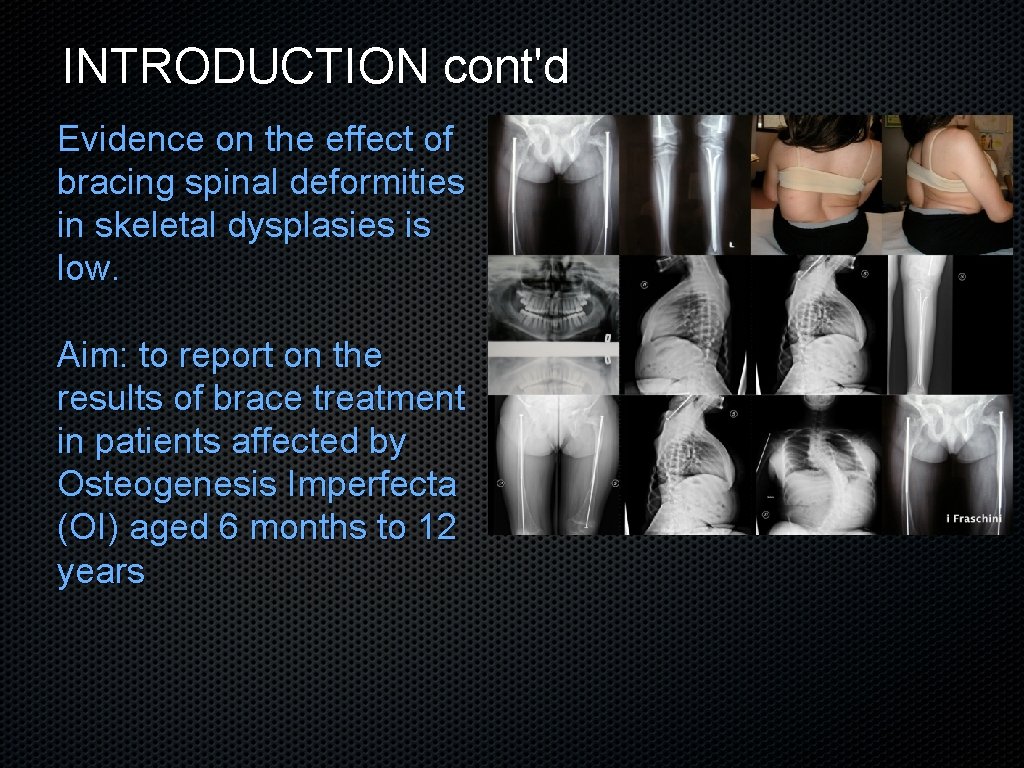 INTRODUCTION cont'd

Evidence on the effect of bracing spinal deformities in skeletal dysplasies is low.

Aim: to report on the results of brace treatment in patients affected by Osteogenesis Imperfecta (OI) aged 6 months to 12 years

i Fraschini